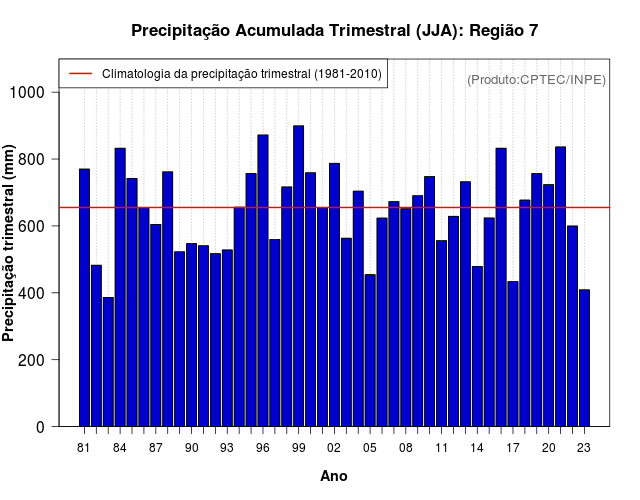 Precipitação Acumulada Trimestral (JJA): Região 7

Climatologia da precipitação trimestral (1981-2010)

(Produto:CPTEC/INPE)

Precipitação trimestral (mm)

1000
800
600
400
200
0

81 84 87 90 93 96 99 02 05 08 11 14 17 20 23

Ano